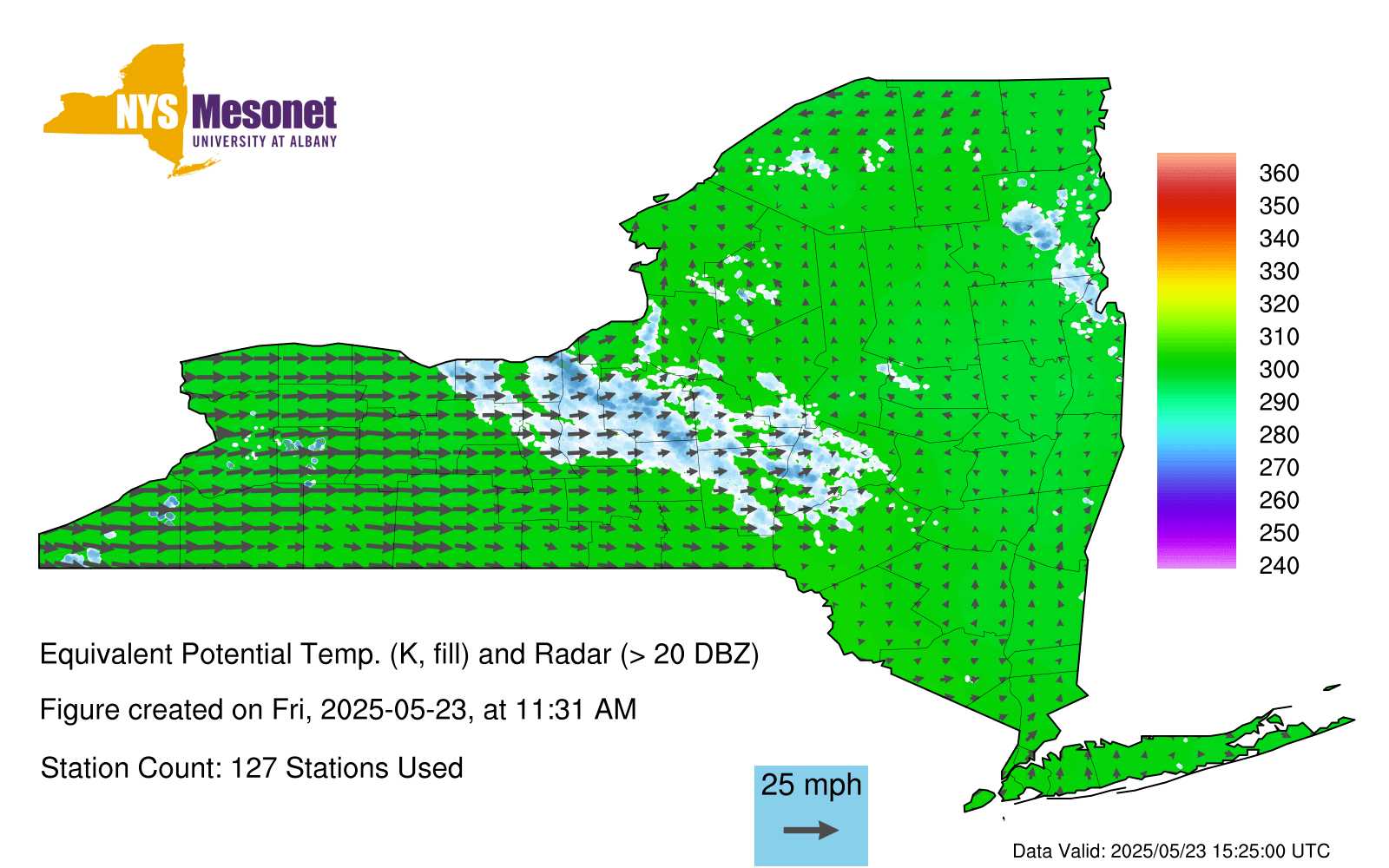 NYS Mesonet
UNIVERSITY AT ALBANY

360
350
340
330
320
310
300
290
280
270
260
250
240

Equivalent Potential Temp. (K, fill) and Radar (> 20 DBZ)

Figure created on Fri, 2025-05-23, at 11:31 AM

Station Count: 127 Stations Used

25 mph

Data Valid: 2025/05/23 15:25:00 UTC